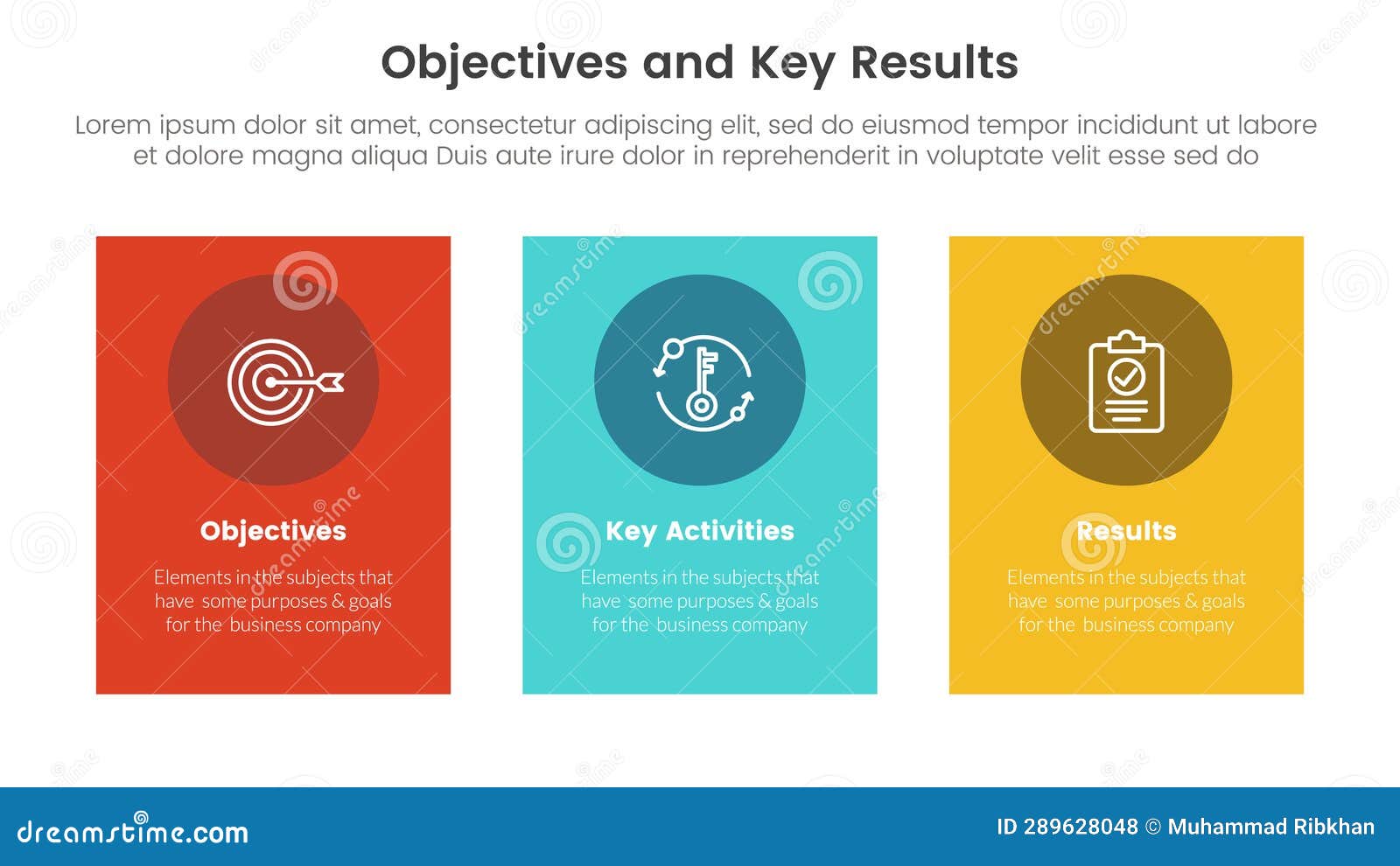 Objectives and Key Results

Lorem ipsum dolor sit amet, consectetur adipiscing elit, sed do eiusmod tempor incididunt ut labore et dolore magna aliqua Duis aute irure dolor in reprehenderit in voluptate velit esse sed do

Objectives

Elements in the subjects that have some purposes & goals for the business company

Key Activities

Elements in the subjects that have some purposes & goals for the business company

Results

Elements in the subjects that have some purposes & goals for the business company

dreamstime.com

ID 289628048 © Muhammad Ribkhan